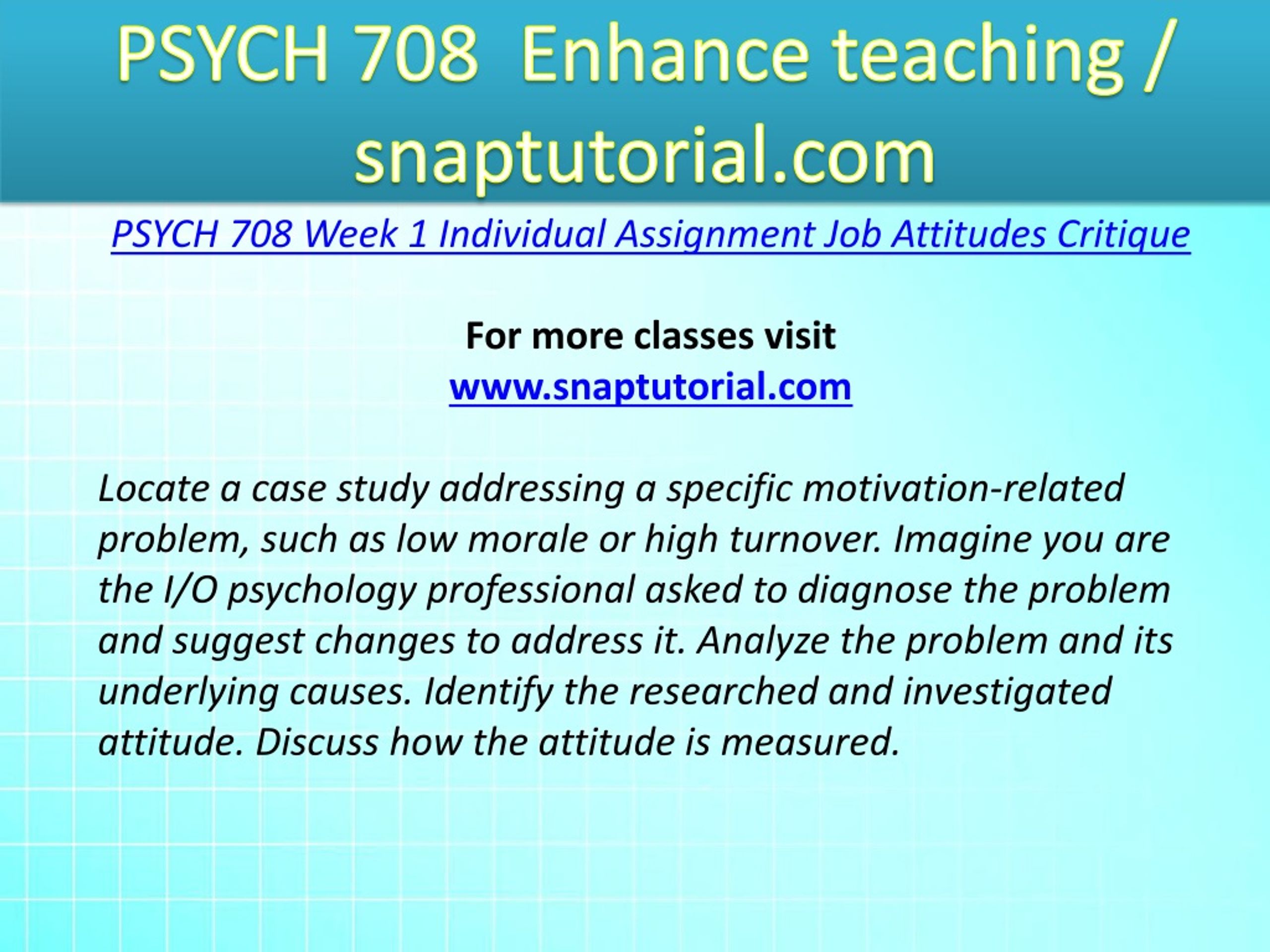 PSYCH 708 Enhance teaching / snaptutorial.com

PSYCH 708 Week 1 Individual Assignment Job Attitudes Critique

For more classes visit
www.snaptutorial.com

Locate a case study addressing a specific motivation-related problem, such as low morale or high turnover. Imagine you are the I/O psychology professional asked to diagnose the problem and suggest changes to address it. Analyze the problem and its underlying causes. Identify the researched and investigated attitude. Discuss how the attitude is measured.